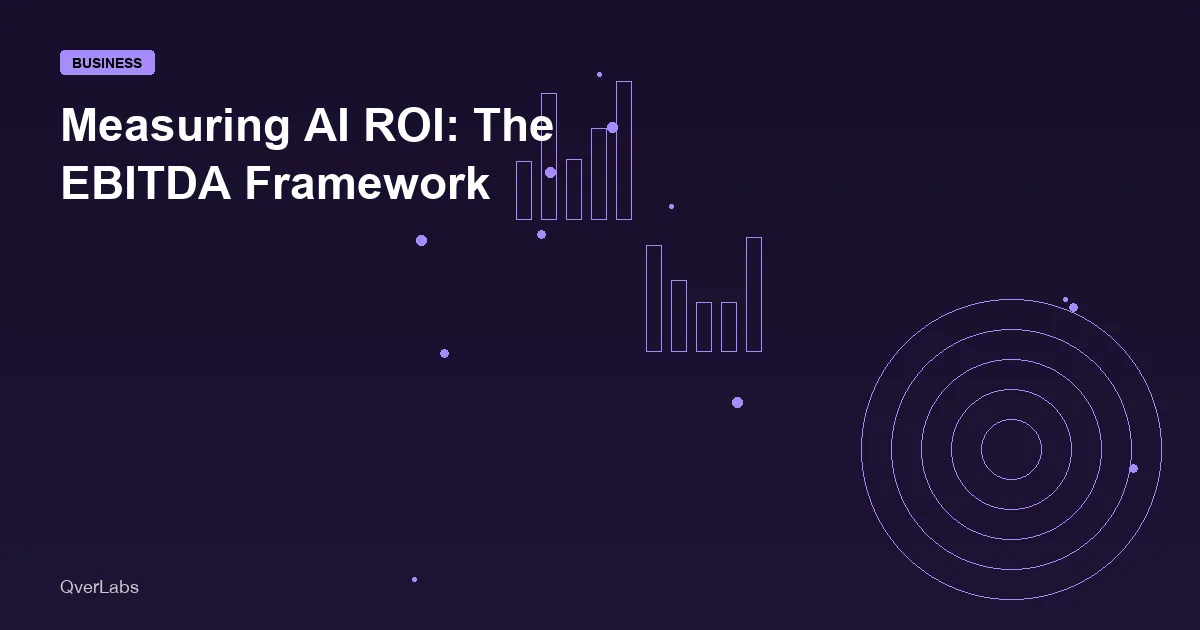 BUSINESS

Measuring AI ROI: The EBITDA Framework

QverLabs